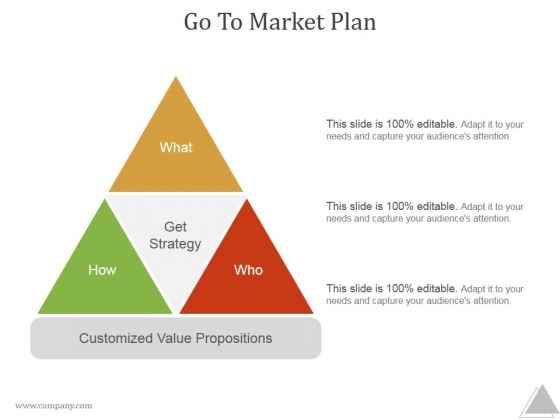 Go To Market Plan

What

Get Strategy

How

Who

Customized Value Propositions

This slide is 100% editable. Adapt it to your needs and capture your audience's attention.

This slide is 100% editable. Adapt it to your needs and capture your audience's attention.

This slide is 100% editable. Adapt it to your needs and capture your audience's attention.

www.company.com